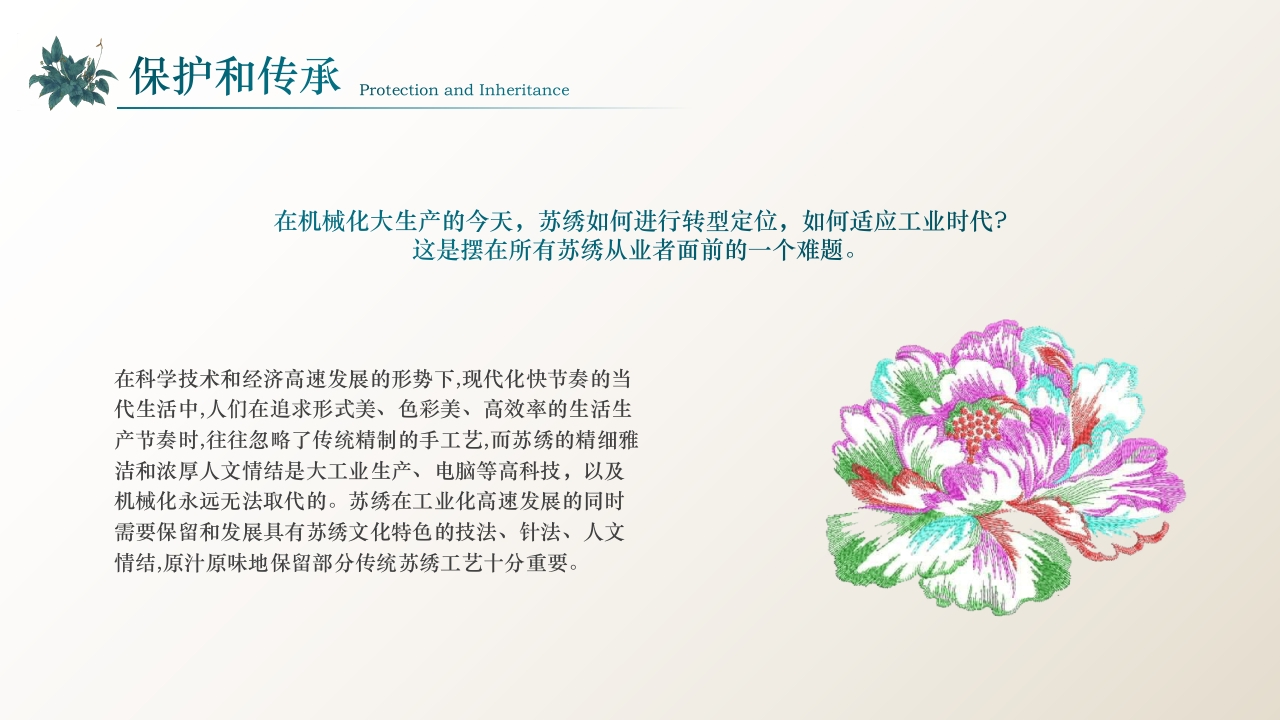 保护和传承 Protection and Inheritance

在机械化大生产的今天，苏绣如何进行转型定位，如何适应工业时代?
这是摆在所有苏绣从业者面前的一个难题。

在科学技术和经济高速发展的形势下,现代化快节奏的当代生活中,人们在追求形式美、色彩美、高效率的生活生产节奏时,往往忽略了传统精制的手工艺,而苏绣的精细雅洁和浓厚人文情结是大工业生产、电脑等高科技，以及机械化永远无法取代的。苏绣在工业化高速发展的同时需要保留和发展具有苏绣文化特色的技法、针法、人文情结,原汁原味地保留部分传统苏绣工艺十分重要。